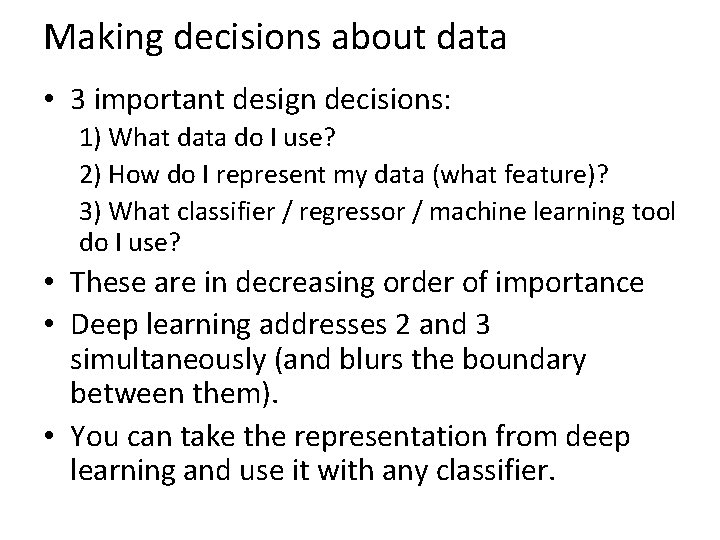 Making decisions about data

• 3 important design decisions:

1) What data do I use?

2) How do I represent my data (what feature)?

3) What classifier / regressor / machine learning tool do I use?

• These are in decreasing order of importance

• Deep learning addresses 2 and 3 simultaneously (and blurs the boundary between them).

• You can take the representation from deep learning and use it with any classifier.